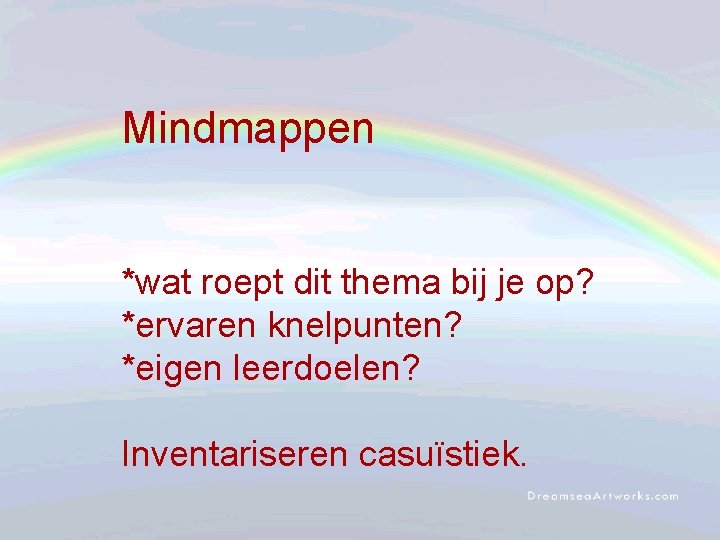 Mindmappen

*wat roept dit thema bij je op?
*ervaren knelpunten?
*eigen leerdoelen?

Inventariseren casuïstiek.

DreamseaArtworks.com